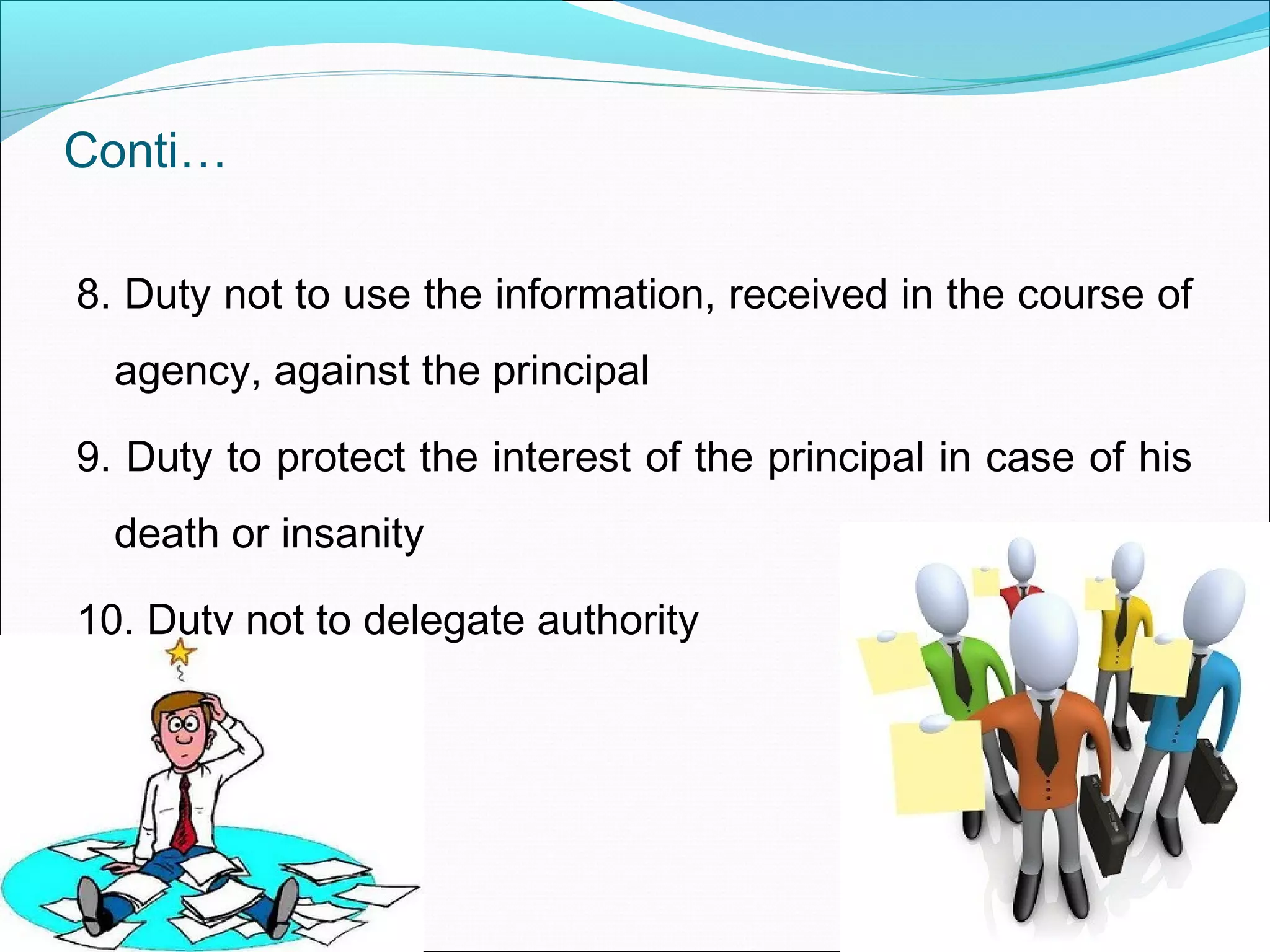 Conti…

8. Duty not to use the information, received in the course of agency, against the principal

9. Duty to protect the interest of the principal in case of his death or insanity

10. Duty not to delegate authority